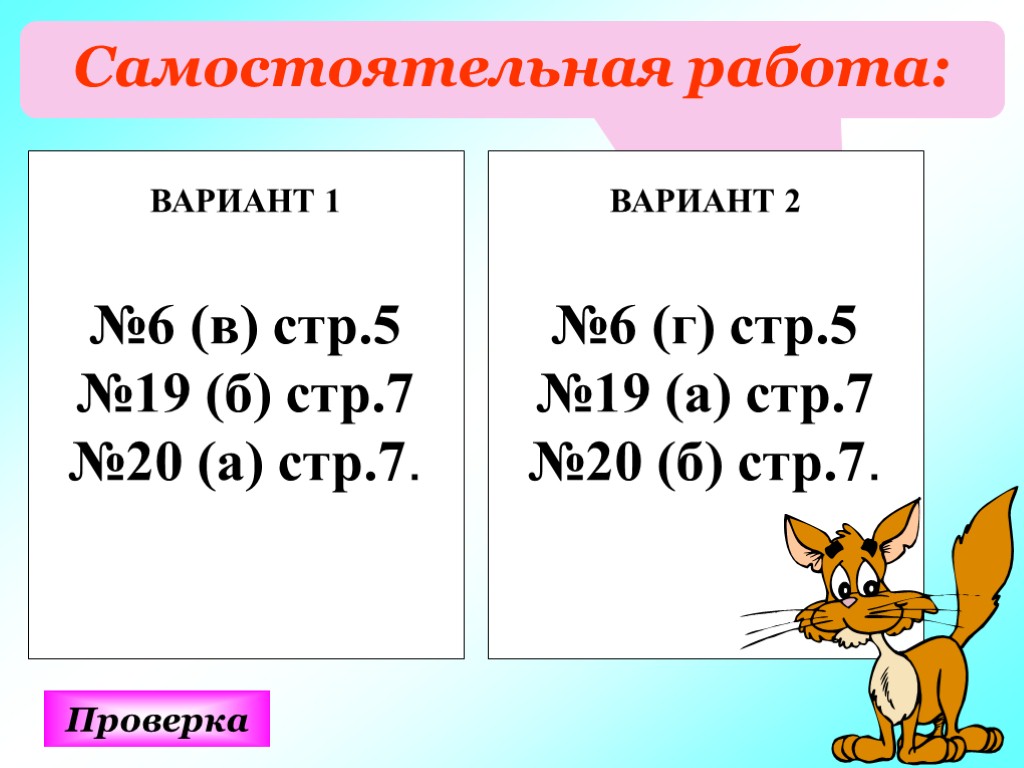 Самостоятельная работа:

ВАРИАНТ 1

№6 (в) стр.5
№19 (б) стр.7
№20 (а) стр.7.

ВАРИАНТ 2

№6 (г) стр.5
№19 (а) стр.7
№20 (б) стр.7.

Проверка